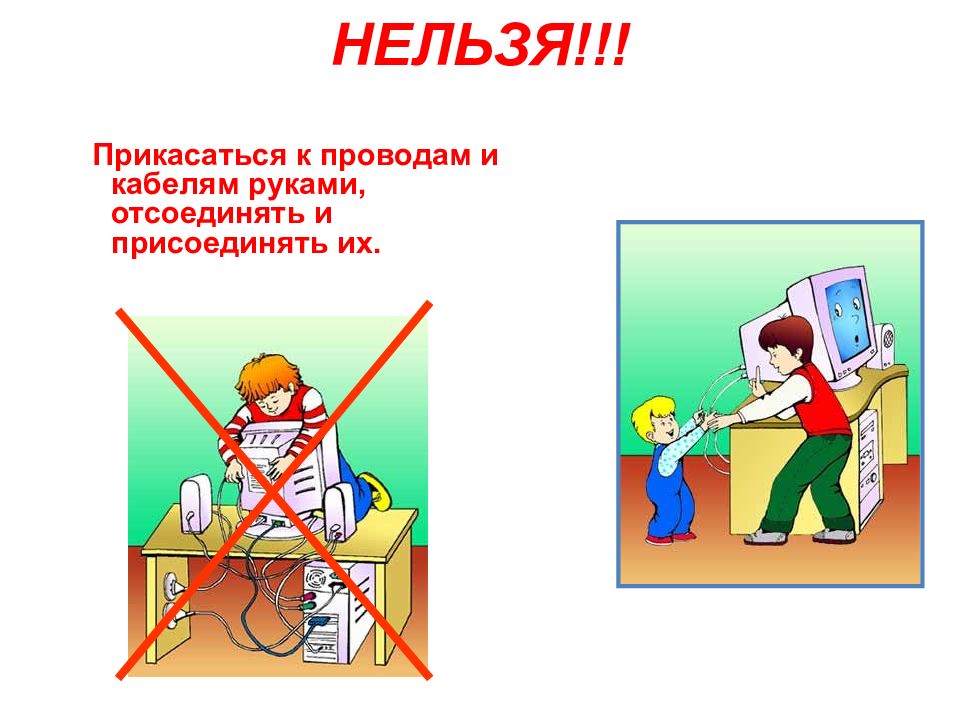 НЕЛЬЗЯ!!!

Прикасаться к проводам и кабелям руками, отсоединять и присоединять их.